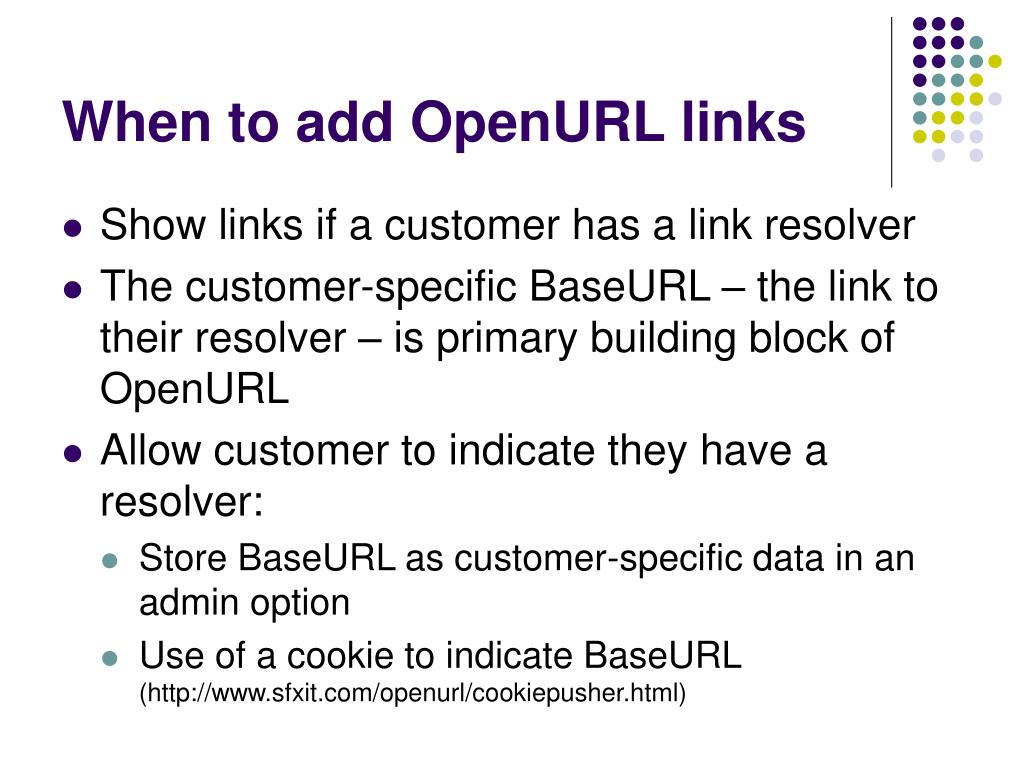 When to add OpenURL links

- Show links if a customer has a link resolver
- The customer-specific BaseURL – the link to their resolver – is primary building block of OpenURL
- Allow customer to indicate they have a resolver:
  - Store BaseURL as customer-specific data in an admin option
  - Use of a cookie to indicate BaseURL (http://www.sfxit.com/openurl/cookiepusher.html)